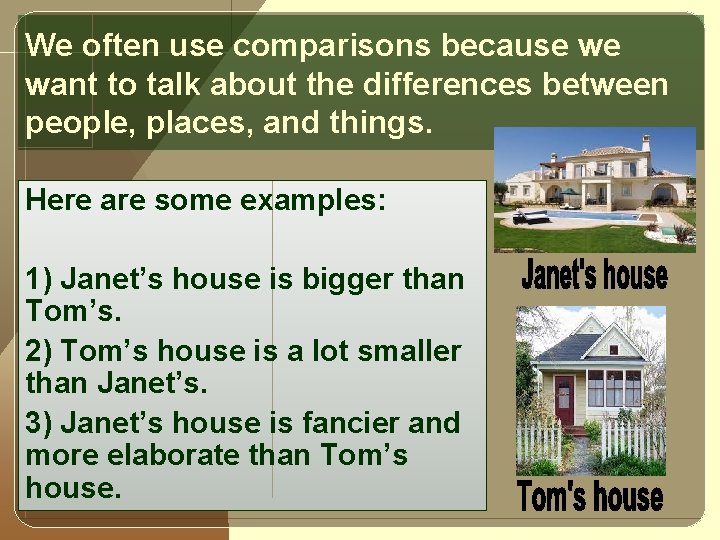 We often use comparisons because we want to talk about the differences between people, places, and things.

Here are some examples:

1) Janet’s house is bigger than Tom’s.
2) Tom’s house is a lot smaller than Janet’s.
3) Janet’s house is fancier and more elaborate than Tom’s house.

Janet's house

Tom's house